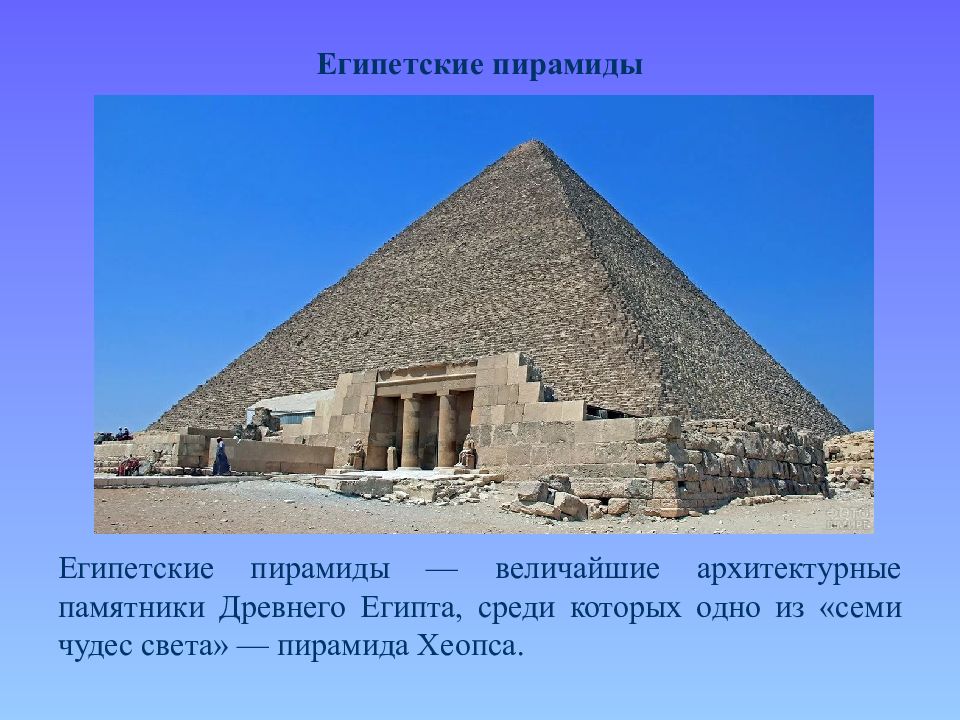 Египетские пирамиды

Египетские пирамиды — величайшие архитектурные памятники Древнего Египта, среди которых одно из «семи чудес света» — пирамида Хеопса.